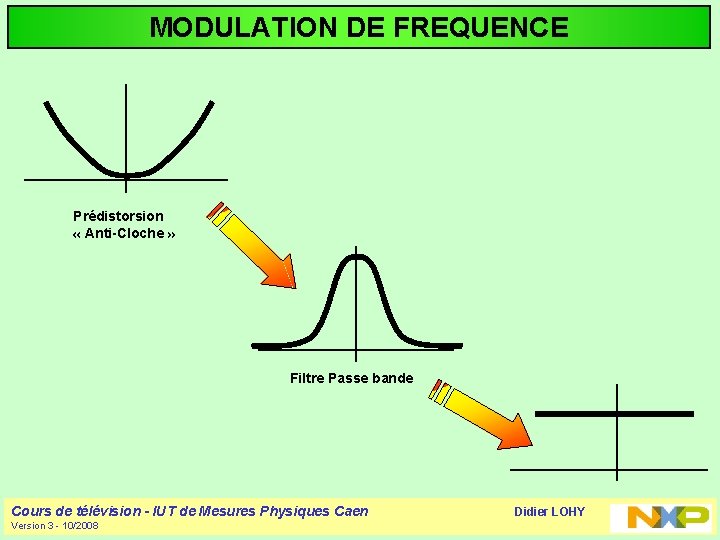 MODULATION DE FREQUENCE

Prédistorsion
« Anti-Cloche »

Filtre Passe bande

Cours de télévision - IUT de Mesures Physiques Caen
Version 3 - 10/2008

Didier LOHY

NXP